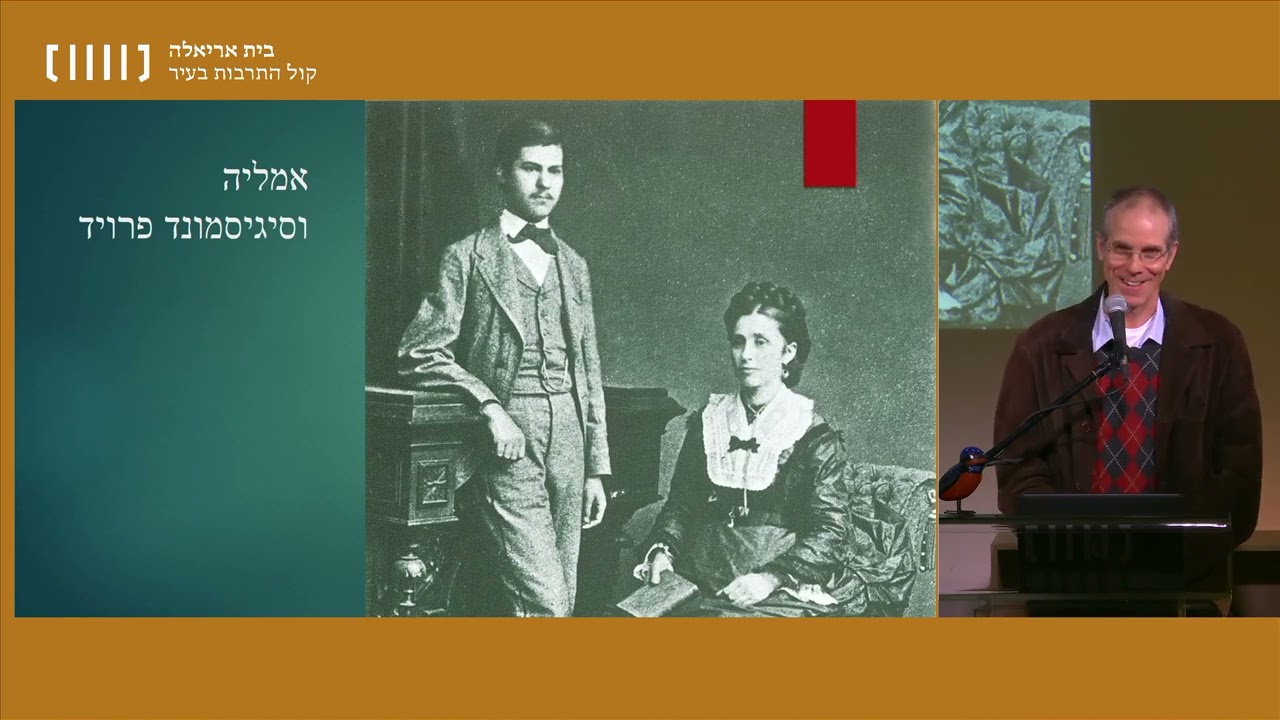 בית אריאלה
קול התרבות בעיר

אמליה
וסיגיסמונד פרויד